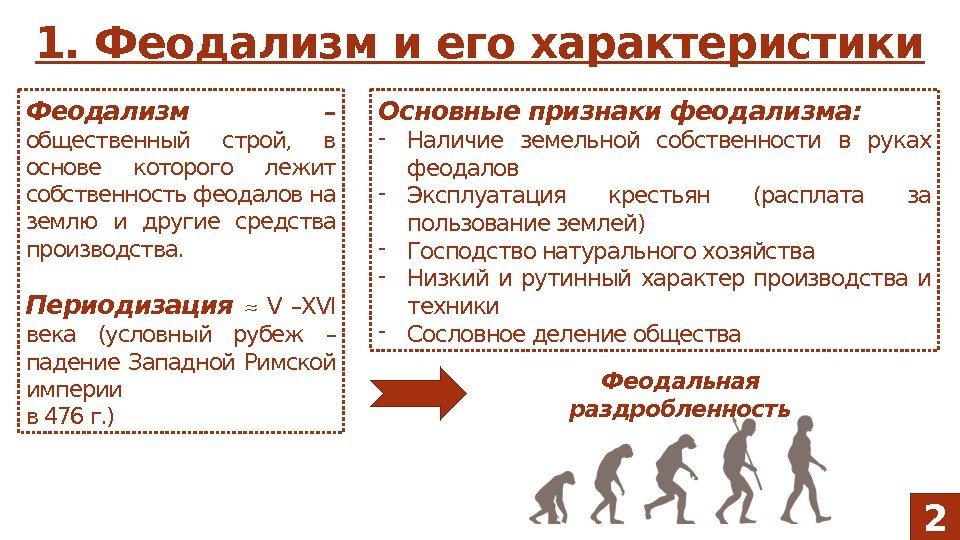 1. Феодализм и его характеристики

Феодализм – общественный строй, в основе которого лежит собственность феодалов на землю и другие средства производства.

Периодизация ≈ V –XVI века (условный рубеж – падение Западной Римской империи в 476 г.)

Основные признаки феодализма:
- Наличие земельной собственности в руках феодалов
- Эксплуатация крестьян (расплата за пользование землей)
- Господство натурального хозяйства
- Низкий и рутинный характер производства и техники
- Сословное деление общества

Феодальная раздробленность

2